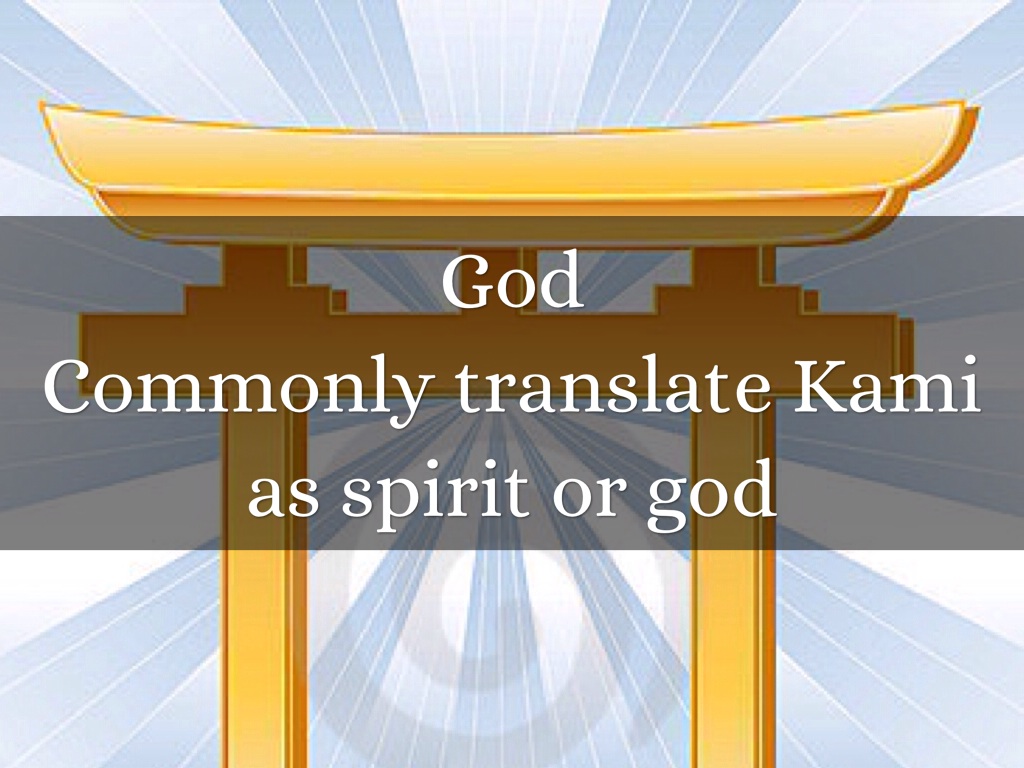 God
Commonly translate Kami as spirit or god